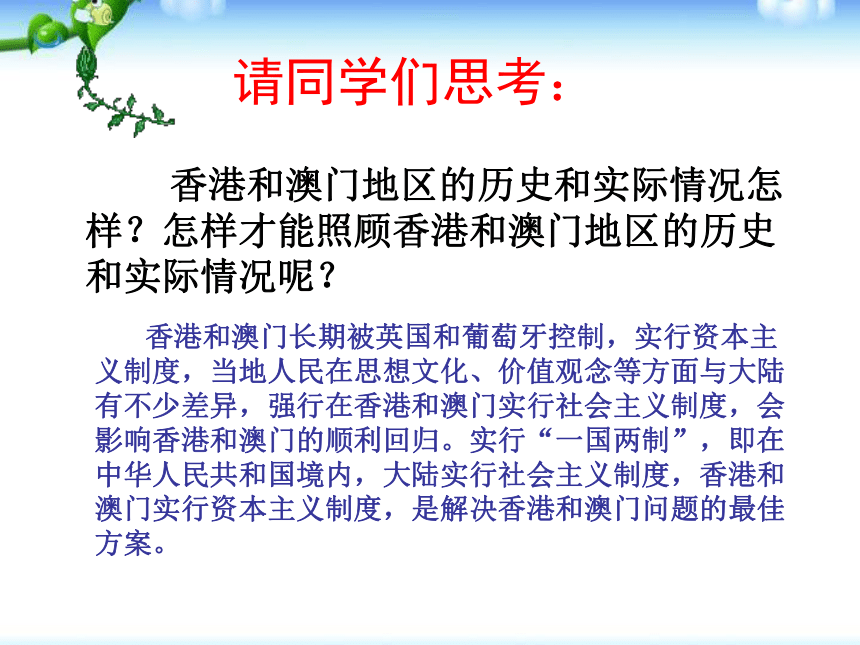 请同学们思考：

香港和澳门地区的历史和实际情况怎样？怎样才能照顾香港和澳门地区的历史和实际情况呢？

香港和澳门长期被英国和葡萄牙控制，实行资本主义制度，当地人民在思想文化、价值观念等方面与大陆有不少差异，强行在香港和澳门实行社会主义制度，会影响香港和澳门的顺利回归。实行“一国两制”，即在中华人民共和国境内，大陆实行社会主义制度，香港和澳门实行资本主义制度，是解决香港和澳门问题的最佳方案。